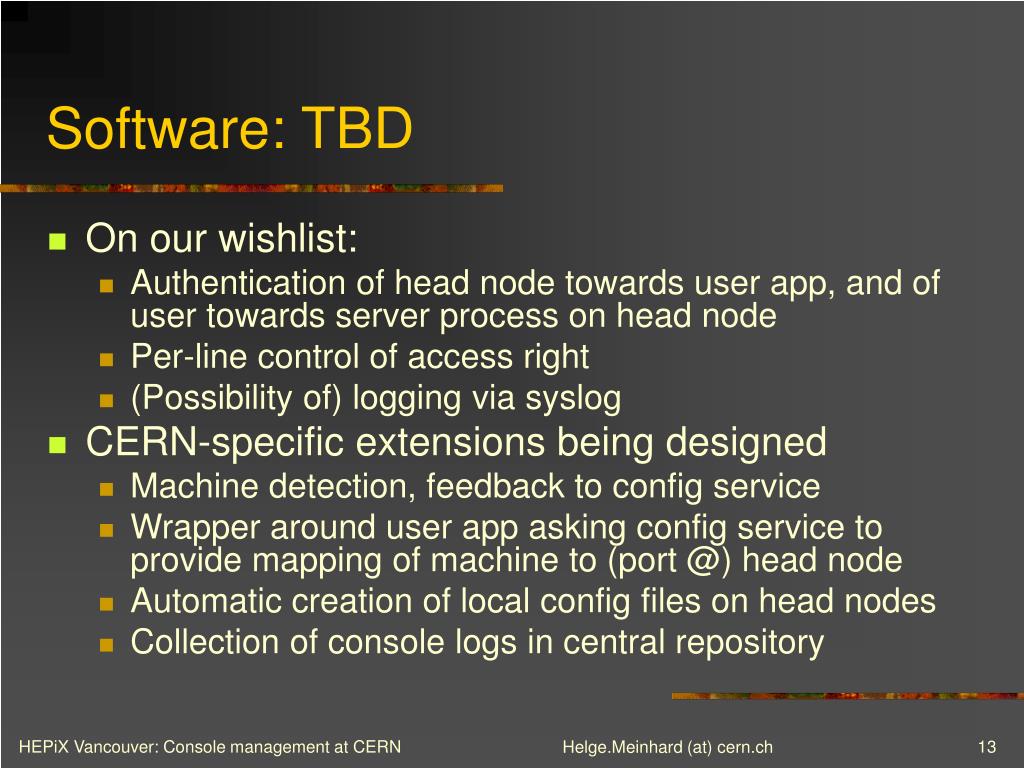 Software: TBD

On our wishlist:
Authentication of head node towards user app, and of user towards server process on head node
Per-line control of access right
(Possibility of) logging via syslog

CERN-specific extensions being designed
Machine detection, feedback to config service
Wrapper around user app asking config service to provide mapping of machine to (port @) head node
Automatic creation of local config files on head nodes
Collection of console logs in central repository

HEPiX Vancouver: Console management at CERN
Helge.Meinhard (at) cern.ch
13